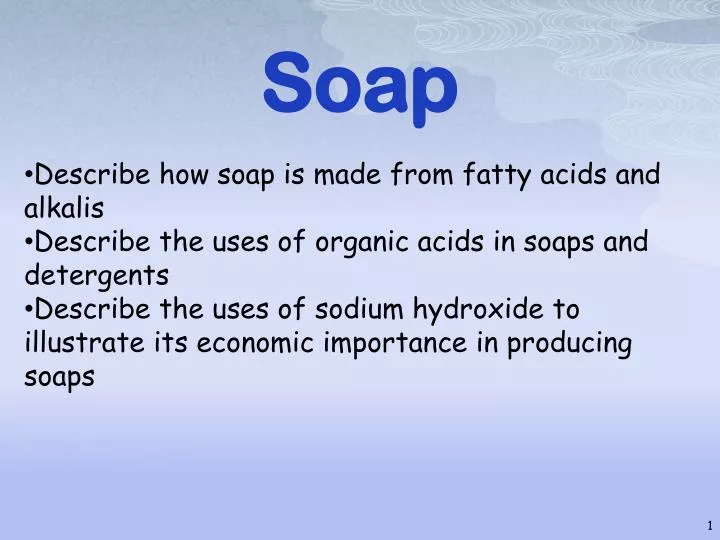 Soap

•Describe how soap is made from fatty acids and alkalis
•Describe the uses of organic acids in soaps and detergents
•Describe the uses of sodium hydroxide to illustrate its economic importance in producing soaps

1